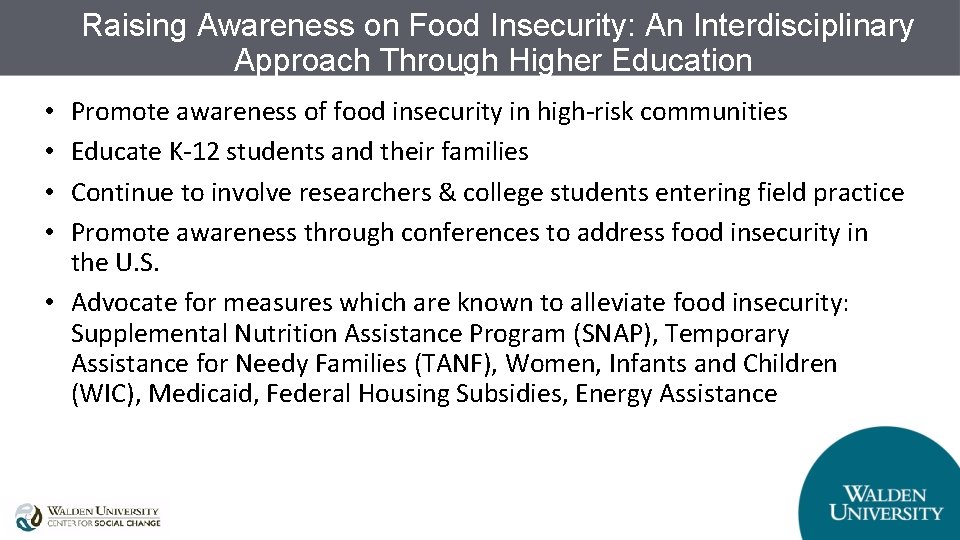 Raising Awareness on Food Insecurity: An Interdisciplinary Approach Through Higher Education

• Promote awareness of food insecurity in high-risk communities
• Educate K-12 students and their families
• Continue to involve researchers & college students entering field practice
• Promote awareness through conferences to address food insecurity in the U.S.
• Advocate for measures which are known to alleviate food insecurity: Supplemental Nutrition Assistance Program (SNAP), Temporary Assistance for Needy Families (TANF), Women, Infants and Children (WIC), Medicaid, Federal Housing Subsidies, Energy Assistance

WALDEN UNIVERSITY
CENTER FOR SOCIAL CHANGE

WALDEN UNIVERSITY